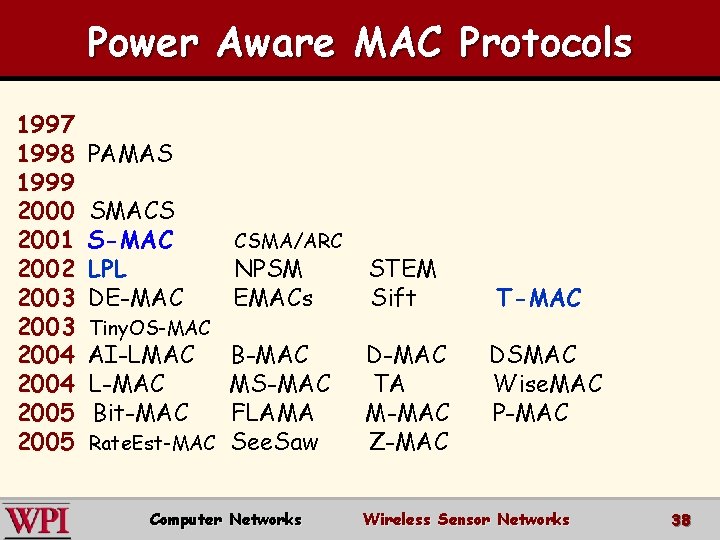 Power Aware MAC Protocols

1997
1998 PAMAS
1999
2000 SMACS
2001 S-MAC CSMA/ARC
2002 LPL NPSM STEM
2003 DE-MAC EMACs Sift T-MAC
2003 TinyOS-MAC
2004 AI-LMAC B-MAC D-MAC DSMAC
2004 L-MAC MS-MAC TA WiseMAC
2005 Bit-MAC FLAMA M-MAC P-MAC
2005 RateEst-MAC SeeSaw Z-MAC

WPI Computer Networks Wireless Sensor Networks 38